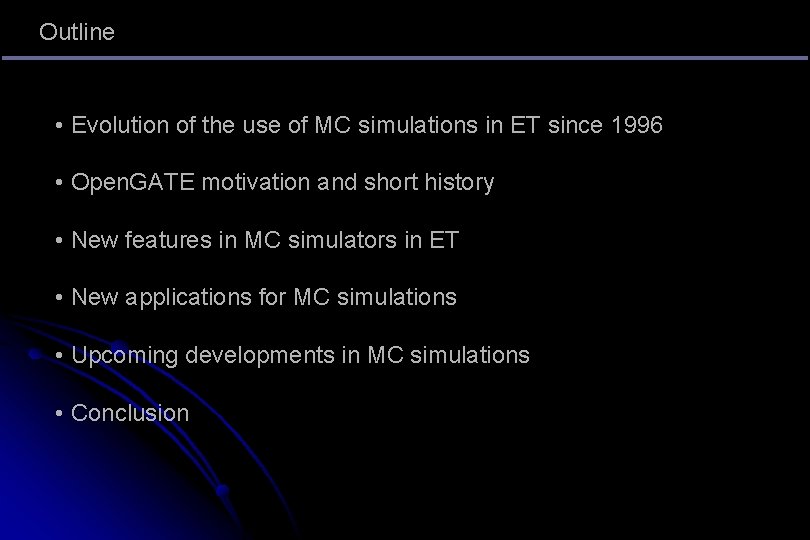 Outline

• Evolution of the use of MC simulations in ET since 1996

• OpenGATE motivation and short history

• New features in MC simulators in ET

• New applications for MC simulations

• Upcoming developments in MC simulations

• Conclusion